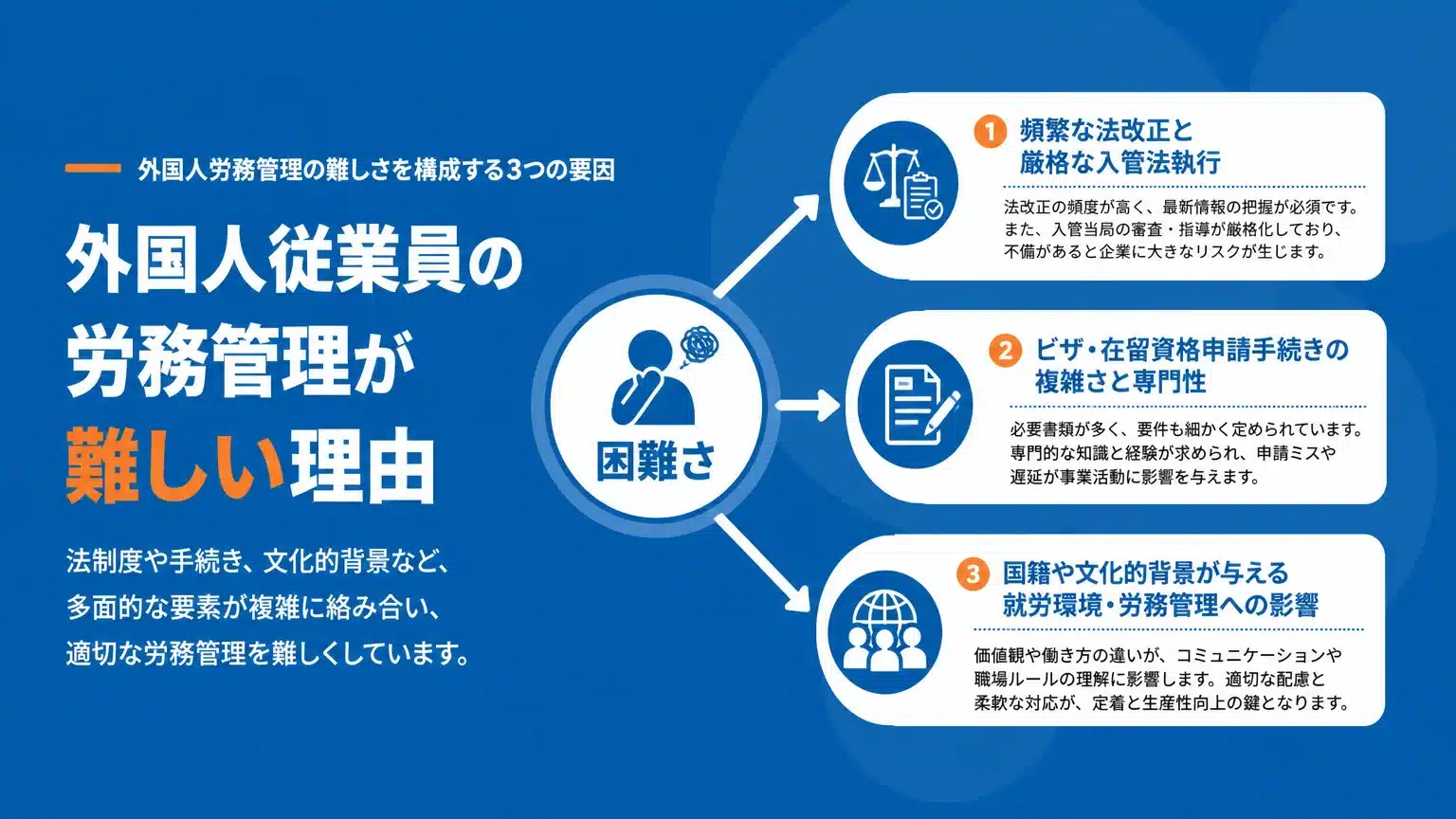 外国人労務管理の難しさを構成する3つの要因

外国人従業員の労務管理が難しい理由

法制度や手続き、文化的背景など、多面的な要素が複雑に絡み合い、適切な労務管理を難しくしています。

困難さ

1 頻繁な法改正と厳格な入管法執行

法改正の頻度が高く、最新情報の把握が必須です。また、入管当局の審査・指導が厳格化しており、不備があると企業に大きなリスクが生じます。

2 ビザ・在留資格申請手続きの複雑さと専門性

必要書類が多く、要件も細かく定められています。専門的な知識と経験が求められ、申請ミスや遅延が事業活動に影響を与えます。

3 国籍や文化的背景が与える就労環境・労務管理への影響

価値観や働き方の違いが、コミュニケーションや職場ルールの理解に影響します。適切な配慮と柔軟な対応が、定着と生産性向上の鍵となります。